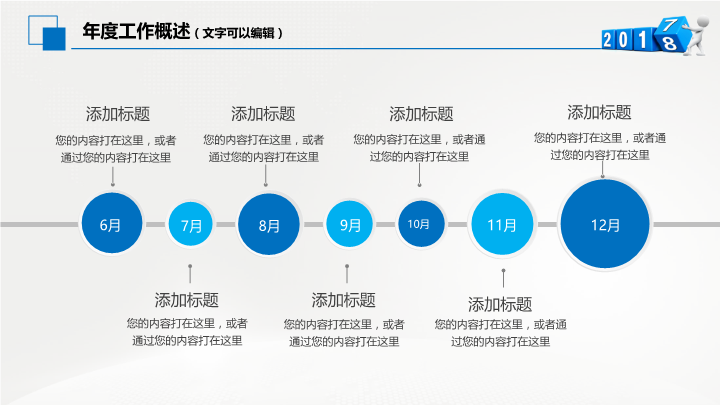 年度工作概述（文字可以编辑）

2017
8

添加标题
您的内容打在这里，或者通过您的内容打在这里

添加标题
您的内容打在这里，或者通过您的内容打在这里

添加标题
您的内容打在这里，或者通过您的内容打在这里

添加标题
您的内容打在这里，或者通过您的内容打在这里

6月

7月

8月

9月

10月

11月

12月

添加标题
您的内容打在这里，或者通过您的内容打在这里

添加标题
您的内容打在这里，或者通过您的内容打在这里

添加标题
您的内容打在这里，或者通过您的内容打在这里